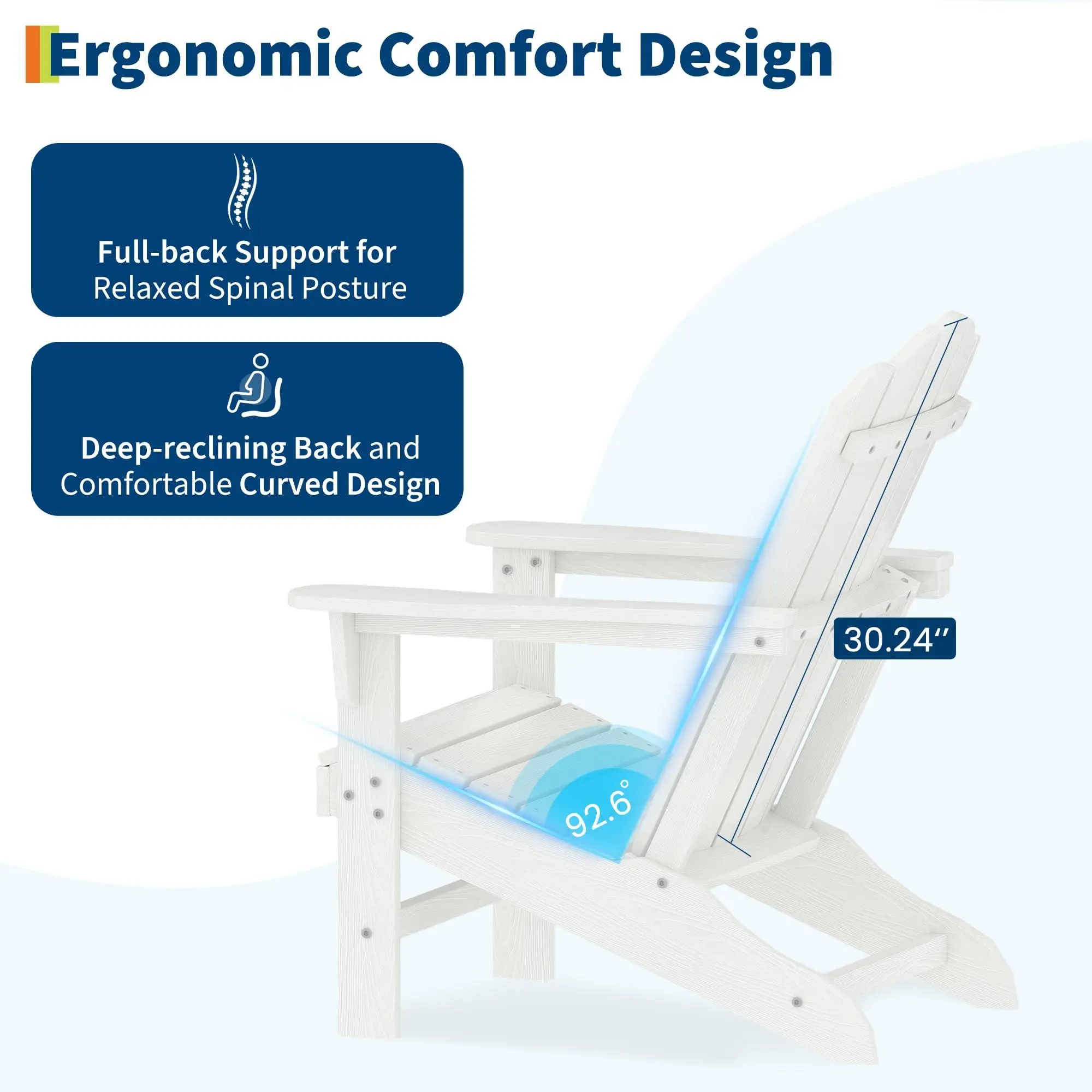 Ergonomic Comfort Design

Full-back Support for Relaxed Spinal Posture

Deep-reclining Back and Comfortable Curved Design

30.24″

92.6°